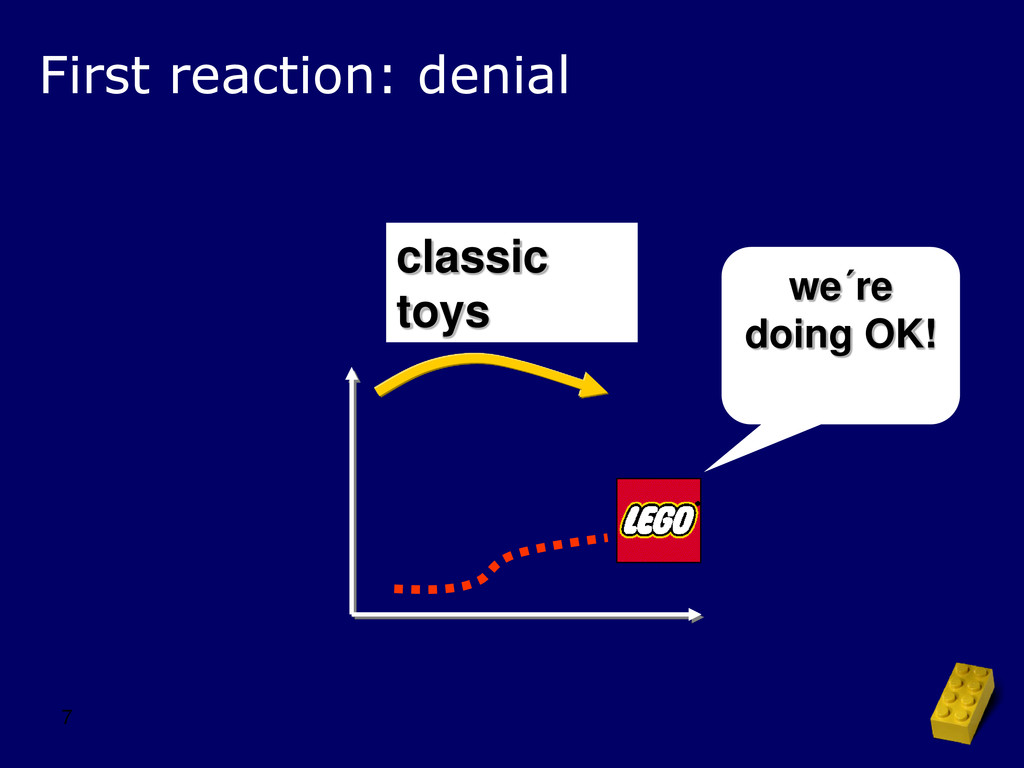 First reaction: denial

classic toys

we´re doing OK!

LEGO

7